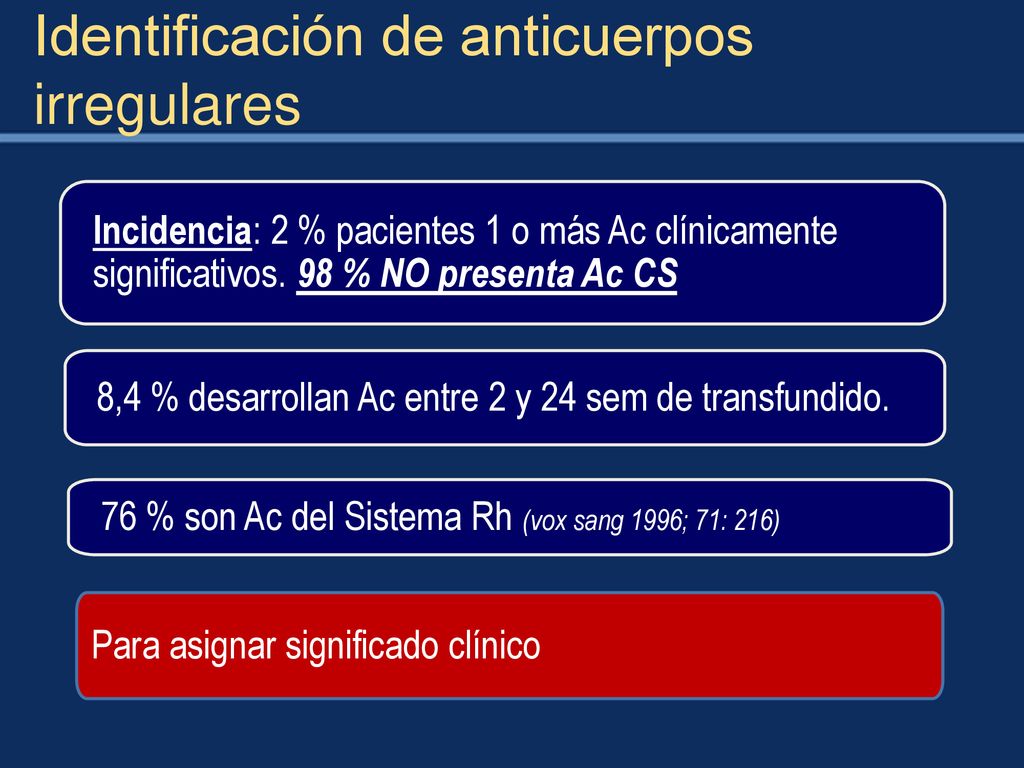 Identificación de anticuerpos irregulares

Incidencia: 2 % pacientes 1 o más Ac clínicamente significativos. 98 % NO presenta Ac CS

8,4 % desarrollan Ac entre 2 y 24 sem de transfundido.

76 % son Ac del Sistema Rh (vox sang 1996; 71: 216)

Para asignar significado clínico